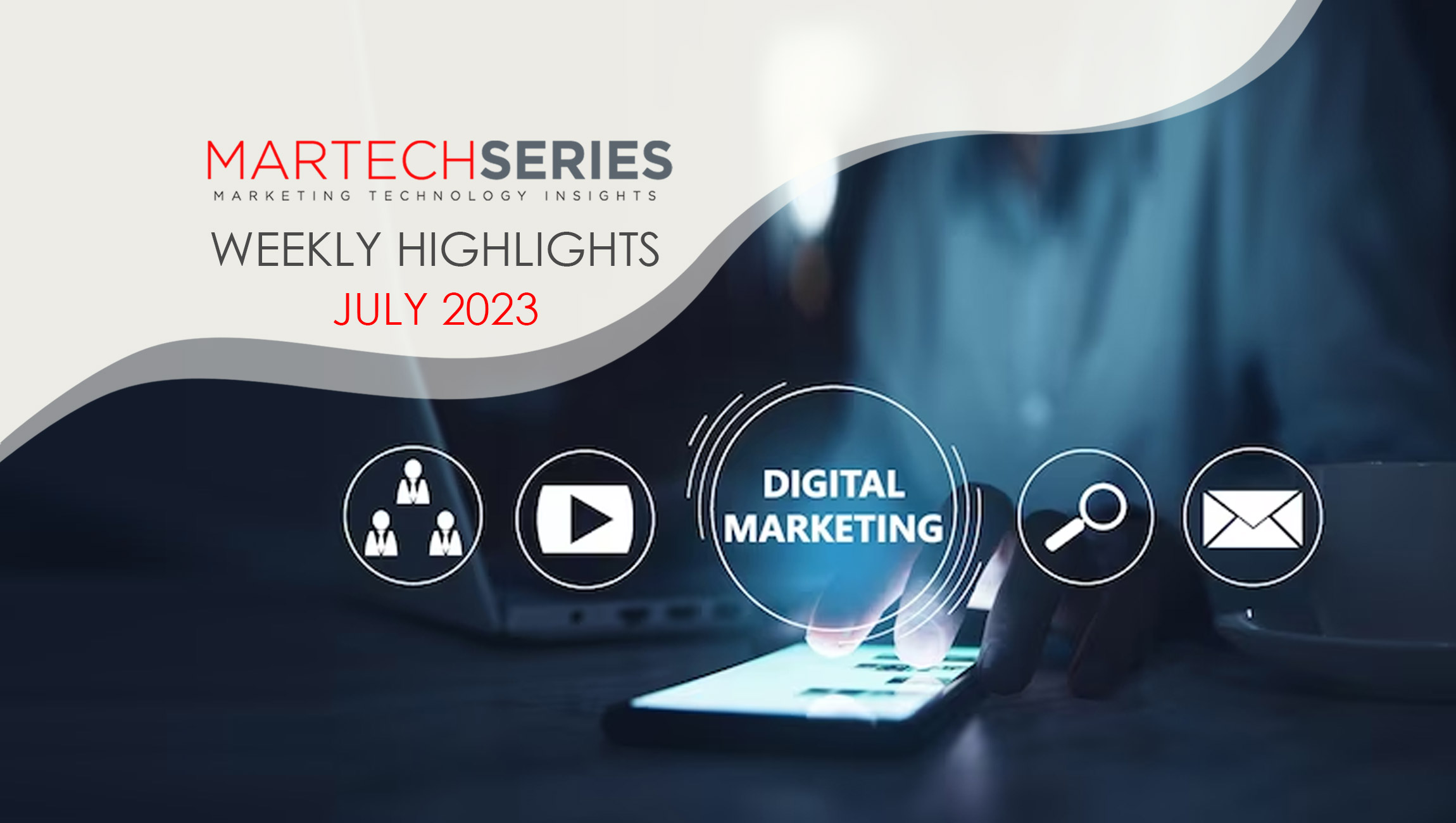 MARTECHSERIES
MARKETING TECHNOLOGY INSIGHTS
WEEKLY HIGHLIGHTS
JULY 2023

DIGITAL MARKETING